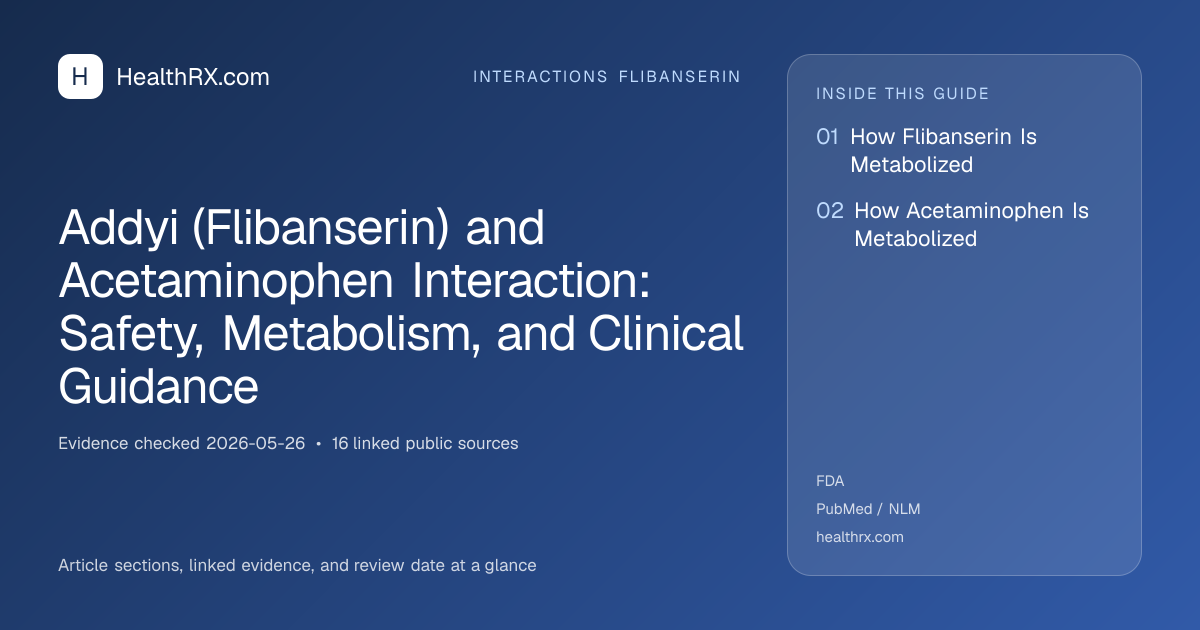 H HealthRX.com

INTERACTIONS FLIBANSERIN

Addyi (Flibanserin) and Acetaminophen Interaction: Safety, Metabolism, and Clinical Guidance

Evidence checked 2026-05-26 • 16 linked public sources

Article sections, linked evidence, and review date at a glance

INSIDE THIS GUIDE

01 How Flibanserin Is Metabolized

02 How Acetaminophen Is Metabolized

FDA

PubMed / NLM

healthrx.com